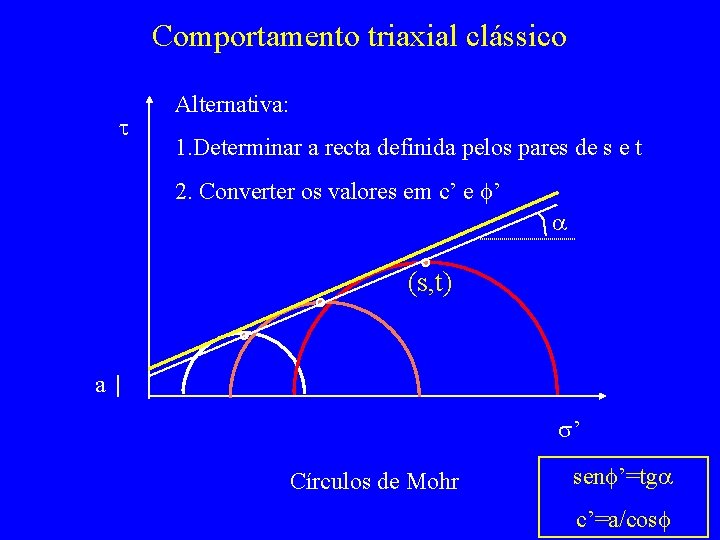 Comportamento triaxial clássico

$\tau$

Alternativa:

1.Determinar a recta definida pelos pares de s e t

2. Converter os valores em c' e $\phi$'

$\alpha$

(s,t)

a

$\sigma$'

Círculos de Mohr

sen$\phi$'=tg$\alpha$

c'=a/cos$\phi$